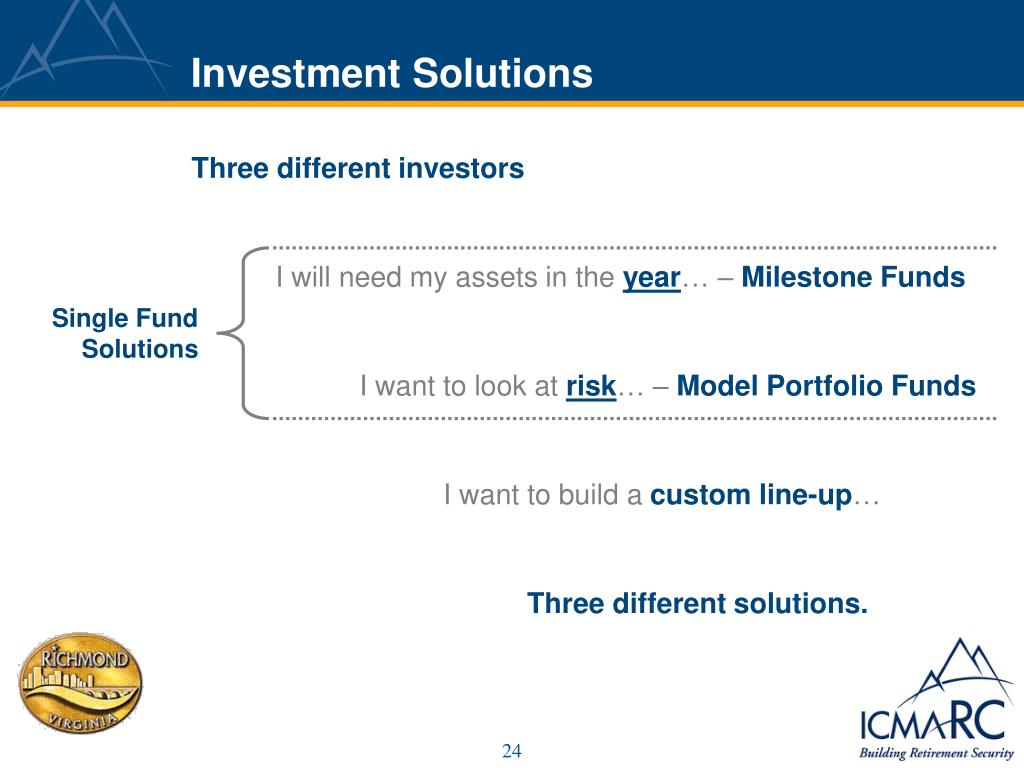 Investment Solutions

Three different investors

Single Fund Solutions

I will need my assets in the year… – Milestone Funds

I want to look at risk… – Model Portfolio Funds

I want to build a custom line-up…

Three different solutions.

RICHMOND VIRGINIA

ICMARC
Building Retirement Security

24